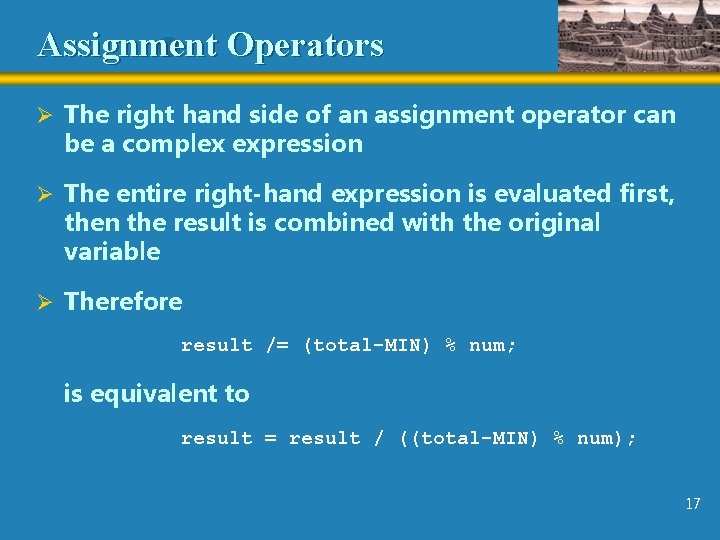 Assignment Operators

➢ The right hand side of an assignment operator can be a complex expression

➢ The entire right-hand expression is evaluated first, then the result is combined with the original variable

➢ Therefore

result /= (total-MIN) % num;

is equivalent to

result = result / ((total-MIN) % num);

17